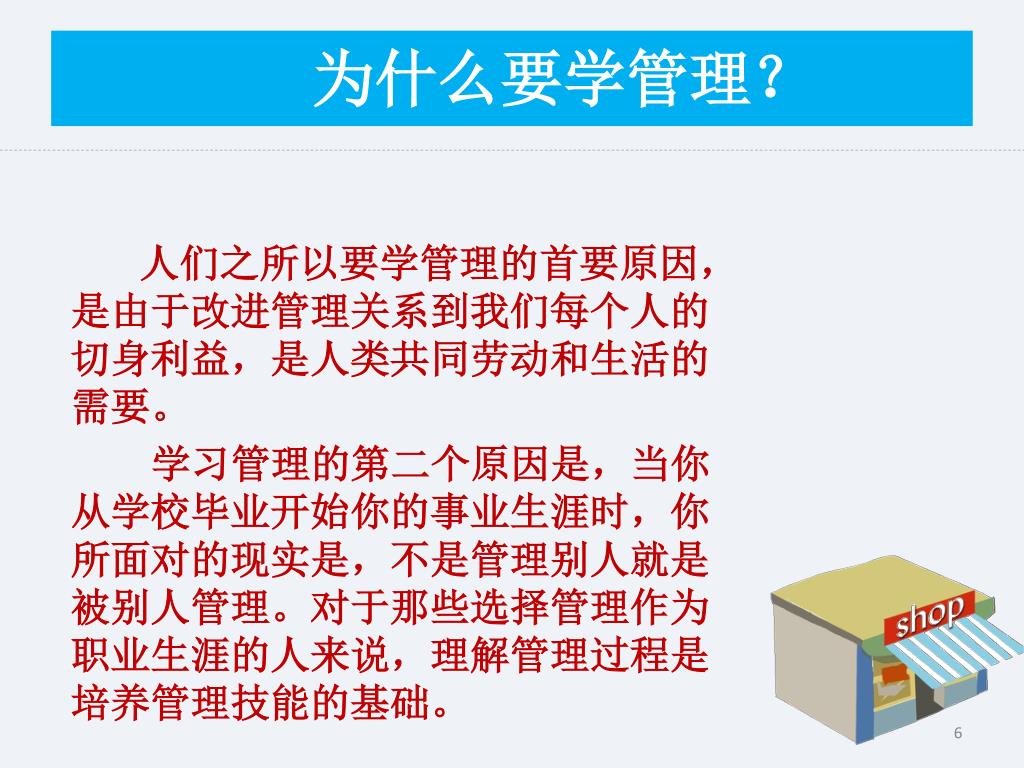 为什么要学管理？

人们之所以要学管理的首要原因，是由于改进管理关系到我们每个人的切身利益，是人类共同劳动和生活的需要。

学习管理的第二个原因是，当你从学校毕业开始你的事业生涯时，你所面对的现实是，不是管理别人就是被别人管理。对于那些选择管理作为职业生涯的人来说，理解管理过程是培养管理技能的基础。

shop

6